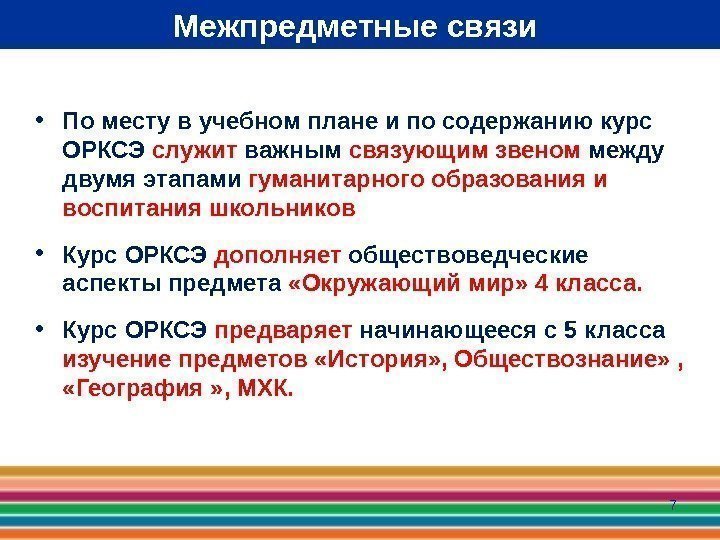 Межпредметные связи

• По месту в учебном плане и по содержанию курс ОРКСЭ служит важным связующим звеном между двумя этапами гуманитарного образования и воспитания школьников

• Курс ОРКСЭ дополняет обществоведческие аспекты предмета «Окружающий мир» 4 класса.

• Курс ОРКСЭ предваряет начинающееся с 5 класса изучение предметов «История», Обществознание» , «География », МХК.

7